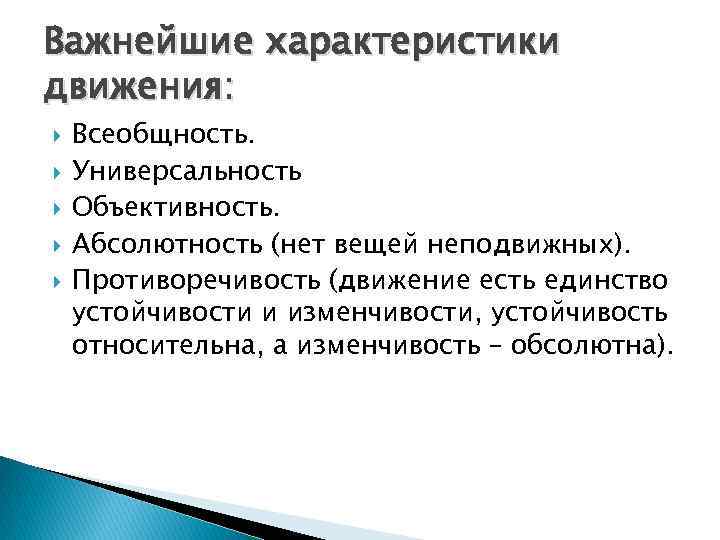 Важнейшие характеристики движения:

Всеобщность.

Универсальность

Объективность.

Абсолютность (нет вещей неподвижных).

Противоречивость (движение есть единство устойчивости и изменчивости, устойчивость относительна, а изменчивость – обсолютна).